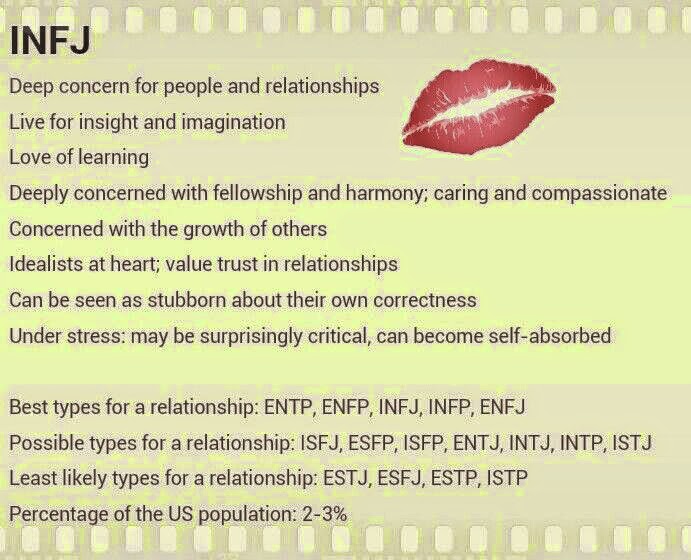 INFJ

Deep concern for people and relationships
Live for insight and imagination
Love of learning
Deeply concerned with fellowship and harmony; caring and compassionate
Concerned with the growth of others
Idealists at heart; value trust in relationships
Can be seen as stubborn about their own correctness
Under stress: may be surprisingly critical, can become self-absorbed

Best types for a relationship: ENTP, ENFP, INFJ, INFP, ENFJ
Possible types for a relationship: ISFJ, ESFP, ISFP, ENTJ, INTJ, INTP, ISTJ
Least likely types for a relationship: ESTJ, ESFJ, ESTP, ISTP
Percentage of the US population: 2-3%